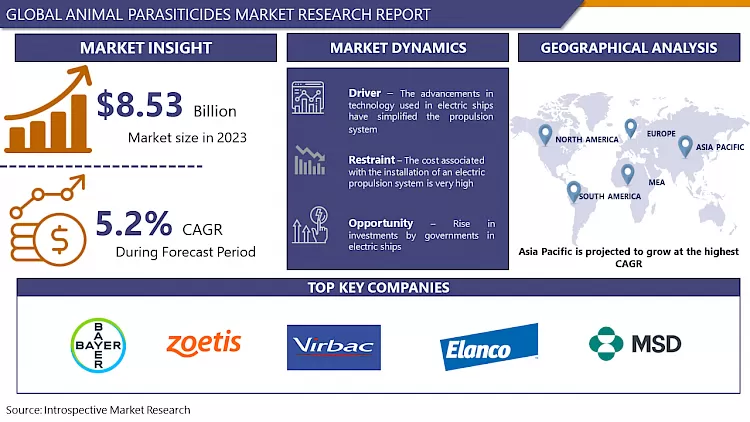 GLOBAL ANIMAL PARASITICIDES MARKET RESEARCH REPORT

MARKET INSIGHT

$8.53 Billion

Market size in 2023

5.2% CAGR

During Forecast Period

MARKET DYNAMICS

Driver – The advancements in technology used in electric ships have simplified the propulsion system

Restraint – The cost associated with the installation of an electric propulsion system is very high

Opportunity – Rise in investments by governments in electric ships

GEOGRAPHICAL ANALYSIS

NORTH AMERICA

EUROPE

ASIA PACIFIC

MEA

SOUTH AMERICA

Asia Pacific is projected to grow at the highest CAGR

TOP KEY COMPANIES

BAYER BAYER

zoetis

Virbac

Elanco

MSD

Source: Introspective Market Research